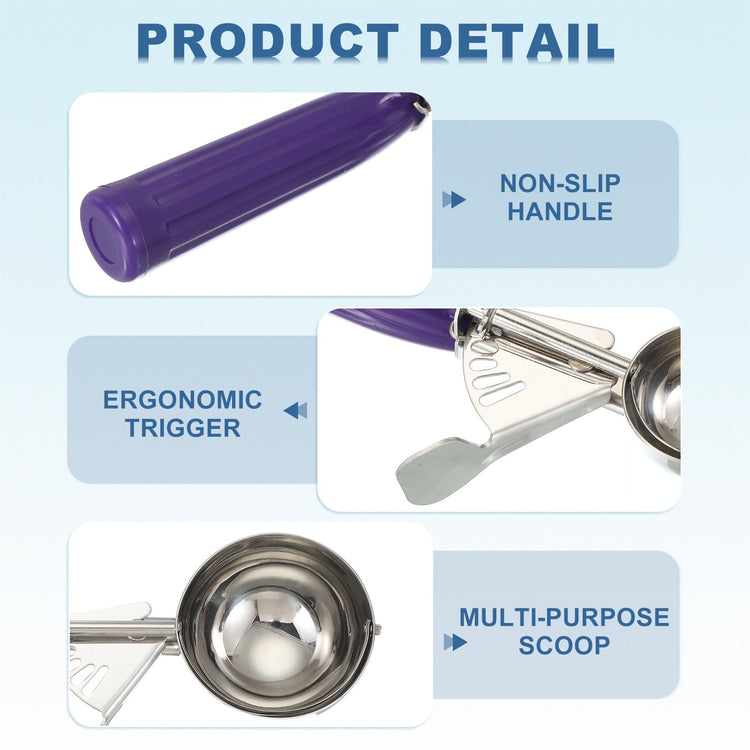 PRODUCT DETAIL

NON-SLIP HANDLE

ERGONOMIC TRIGGER

MULTI-PURPOSE SCOOP